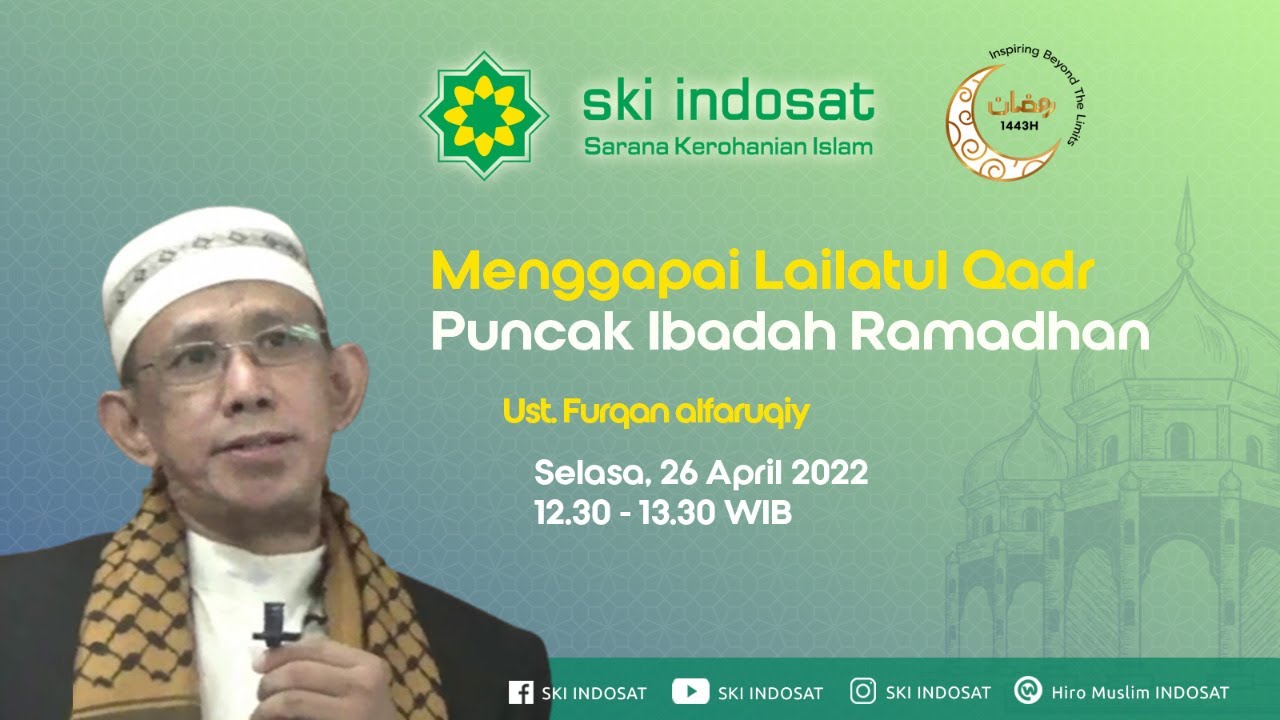 ski indosat
Sarana Kerohanian Islam

Inspiring Beyond The Limits
رمضان
1443H

Menggapai Lailatul Qadr
Puncak Ibadah Ramadhan

Ust. Furqan alfaruqiy

Selasa, 26 April 2022
12.30 - 13.30 WIB

SKI INDOSAT SKI INDOSAT SKI INDOSAT Hiro Muslim INDOSAT